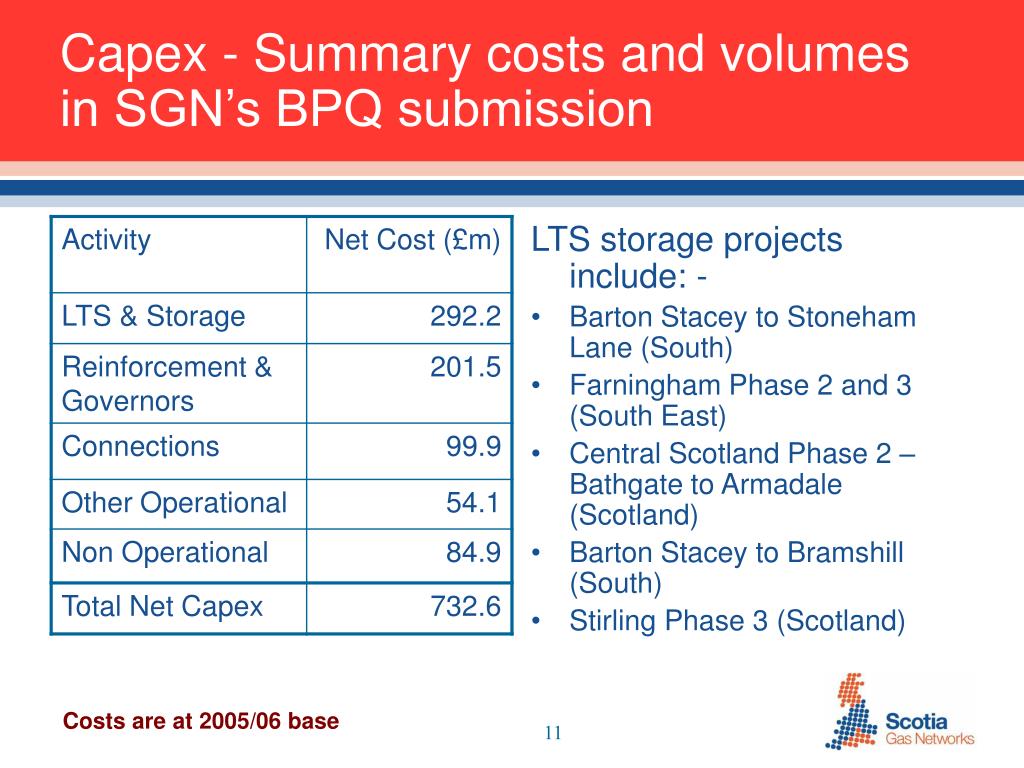 Capex - Summary costs and volumes in SGN's BPQ submission

| Activity | Net Cost (£m) |
|---|---|
| LTS & Storage | 292.2 |
| Reinforcement & Governors | 201.5 |
| Connections | 99.9 |
| Other Operational | 54.1 |
| Non Operational | 84.9 |
| Total Net Capex | 732.6 |

LTS storage projects include: -
• Barton Stacey to Stoneham Lane (South)
• Farningham Phase 2 and 3 (South East)
• Central Scotland Phase 2 – Bathgate to Armadale (Scotland)
• Barton Stacey to Bramshill (South)
• Stirling Phase 3 (Scotland)

Costs are at 2005/06 base

11

Scotia Gas Networks